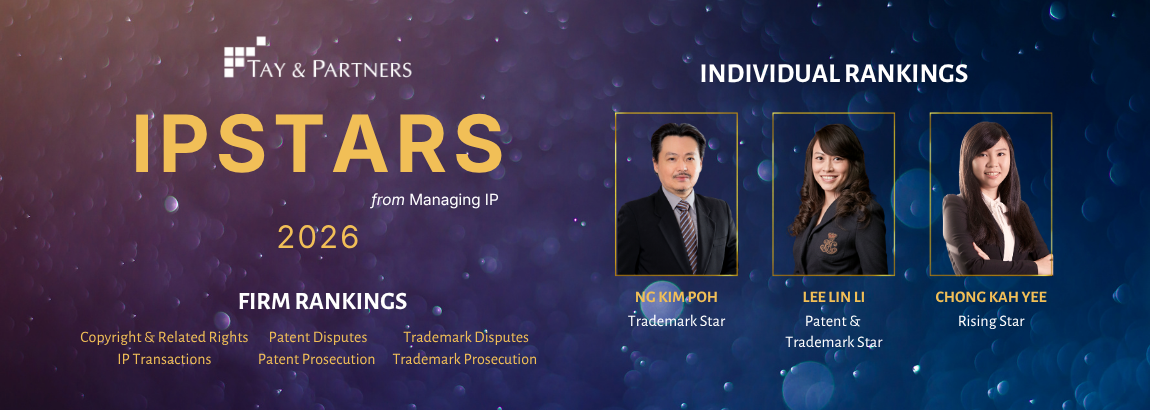 TAY & PARTNERS

IPSTARS

from Managing IP

2026

FIRM RANKINGS

Copyright & Related Rights
Patent Disputes
Trademark Disputes
IP Transactions
Patent Prosecution
Trademark Prosecution

INDIVIDUAL RANKINGS

NG KIM POH
Trademark Star

LEE LIN LI
Patent & Trademark Star

CHONG KAH YEE
Rising Star